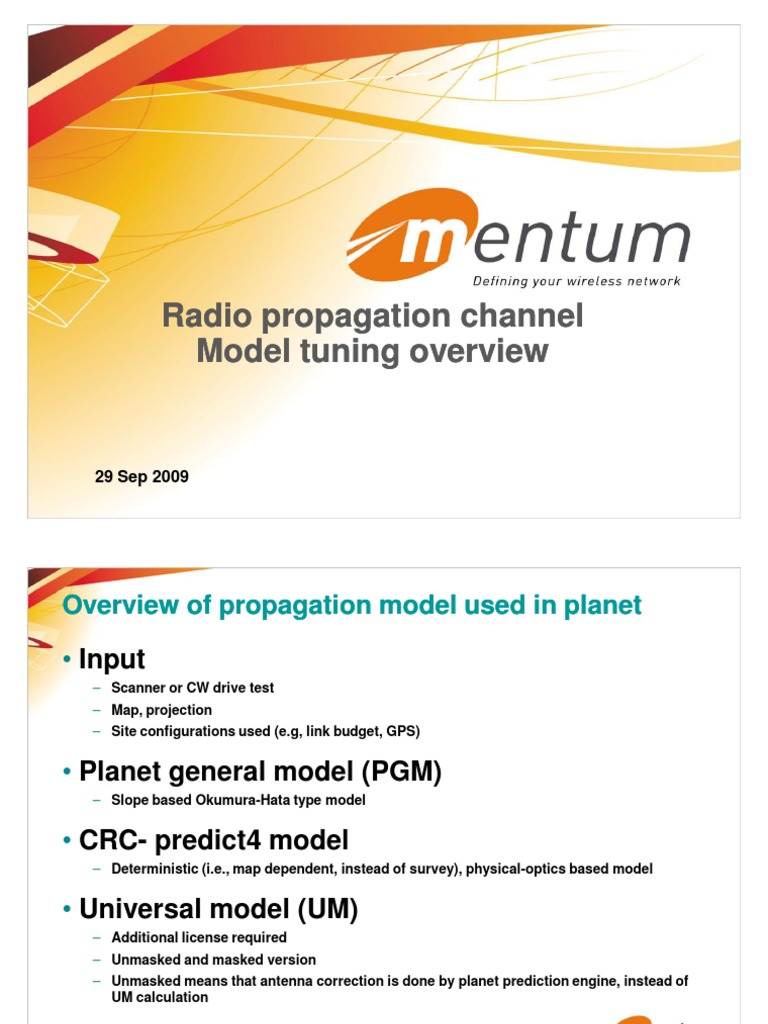 mentum
Defining your wireless network

Radio propagation channel
Model tuning overview

29 Sep 2009

Overview of propagation model used in planet

• Input
– Scanner or CW drive test
– Map, projection
– Site configurations used (e.g, link budget, GPS)

• Planet general model (PGM)
– Slope based Okumura-Hata type model

• CRC- predict4 model
– Deterministic (i.e., map dependent, instead of survey), physical-optics based model

• Universal model (UM)
– Additional license required
– Unmasked and masked version
– Unmasked means that antenna correction is done by planet prediction engine, instead of UM calculation